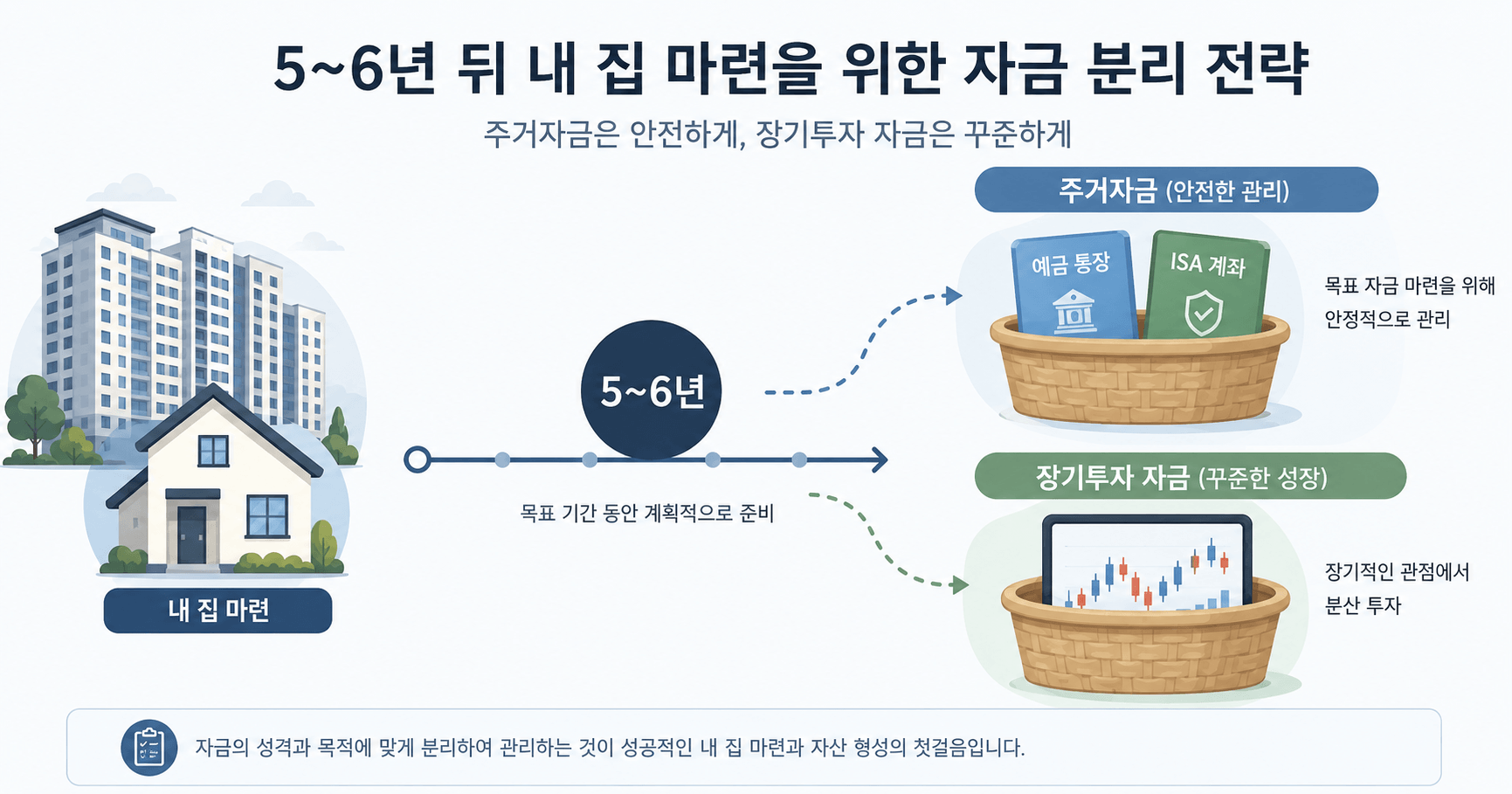 5~6년 뒤 내 집 마련을 위한 자금 분리 전략

주거자금은 안전하게, 장기투자 자금은 꾸준하게

내 집 마련

5~6년

목표 기간 동안 계획적으로 준비

주거자금 (안전한 관리)

예금 통장

ISA 계좌

목표 자금 마련을 위해 안정적으로 관리

장기투자 자금 (꾸준한 성장)

장기적인 관점에서 분산 투자

자금의 성격과 목적에 맞게 분리하여 관리하는 것이 성공적인 내 집 마련과 자산 형성의 첫걸음입니다.